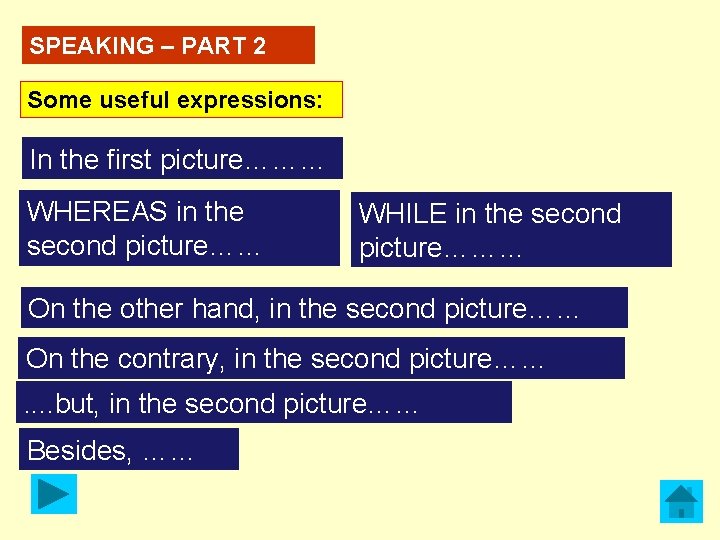 SPEAKING – PART 2

Some useful expressions:

In the first picture………

WHEREAS in the second picture……

WHILE in the second picture………

On the other hand, in the second picture……

On the contrary, in the second picture……

….but, in the second picture……

Besides, ……